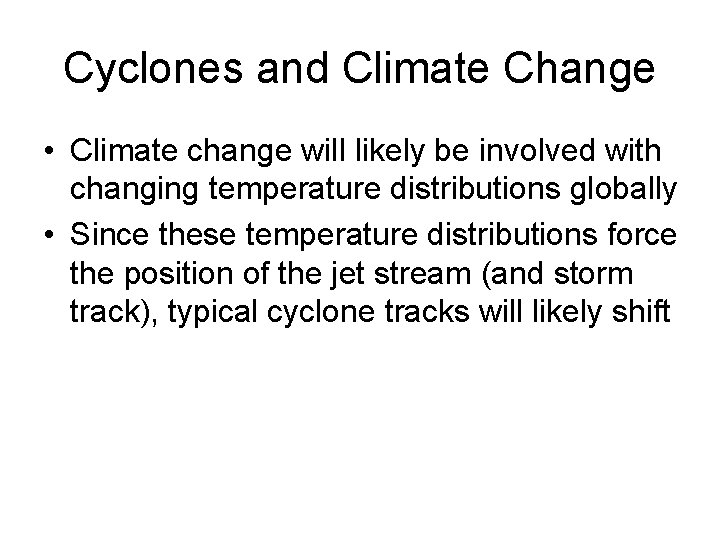 Cyclones and Climate Change

• Climate change will likely be involved with changing temperature distributions globally

• Since these temperature distributions force the position of the jet stream (and storm track), typical cyclone tracks will likely shift